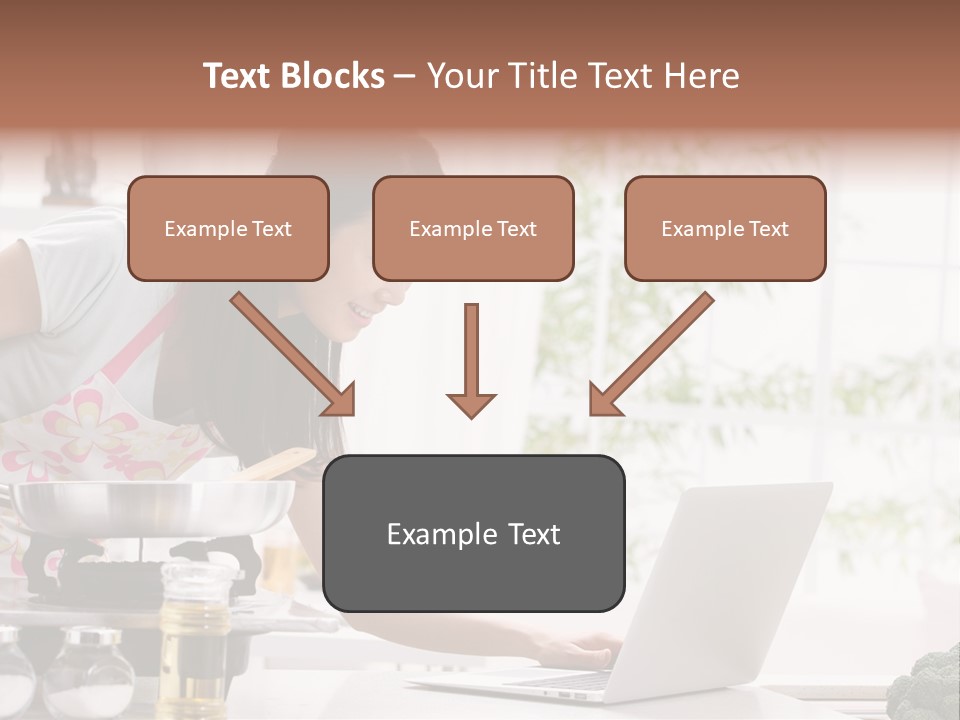 Text Blocks – Your Title Text Here

Example Text

Example Text

Example Text

Example Text